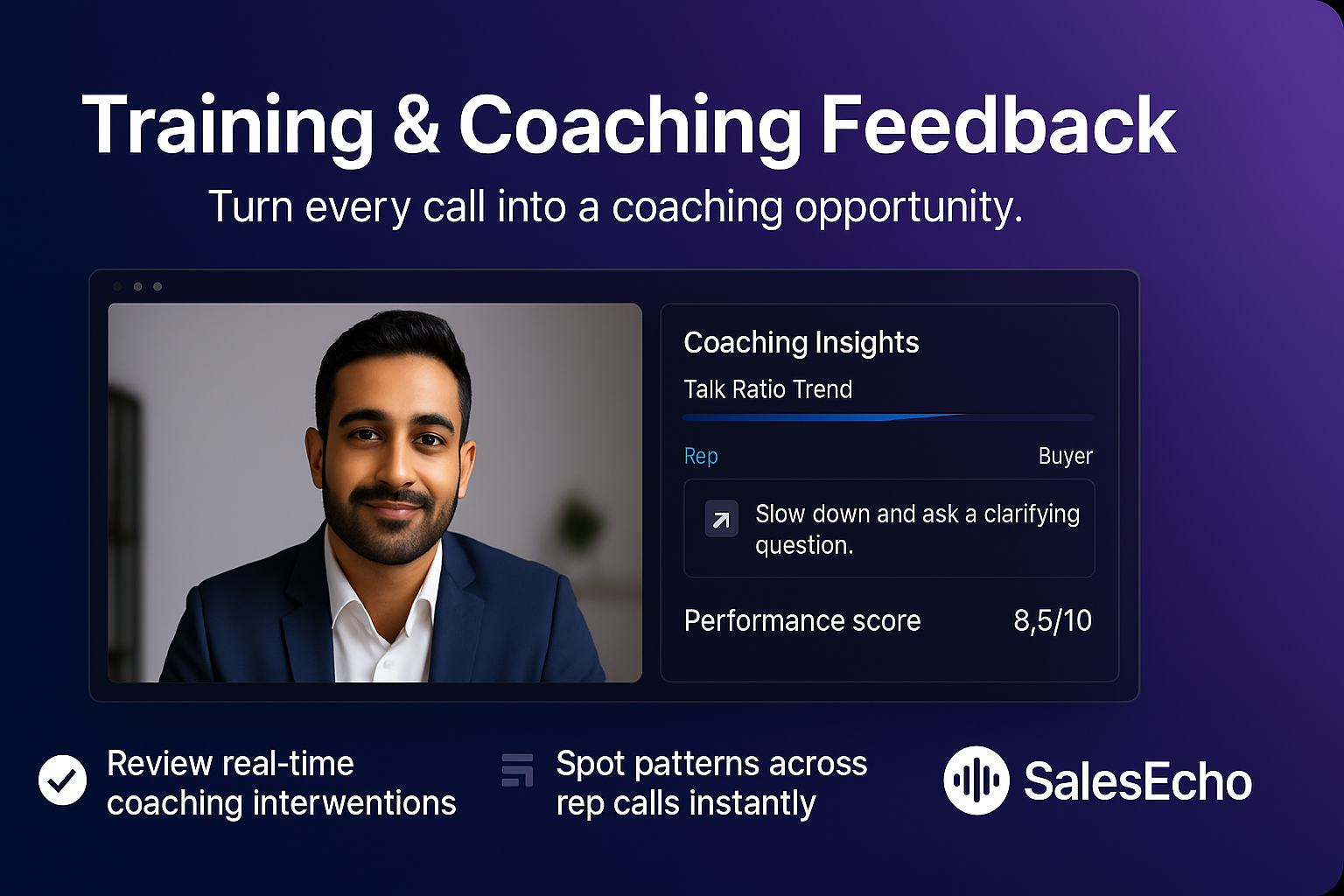 Training & Coaching Feedback

Turn every call into a coaching opportunity.

Coaching Insights

Talk Ratio Trend

Rep

Buyer

Slow down and ask a clarifying question.

Performance score

8,5/10

Review real-time coaching interwentions

Spot patterns across rep calls instantly

SalesEcho